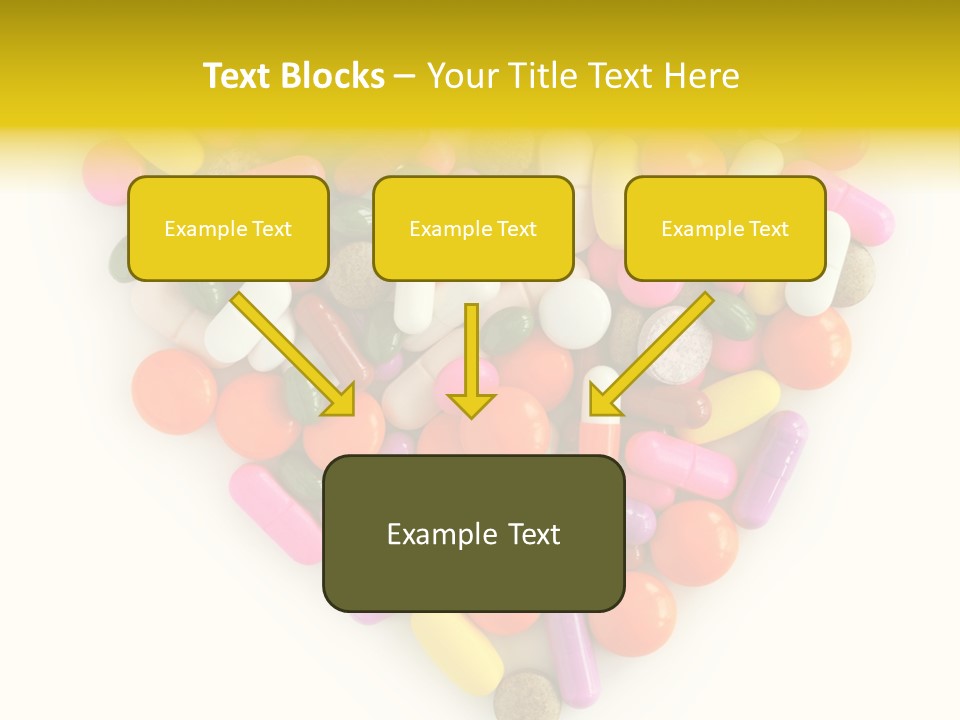 Text Blocks – Your Title Text Here

Example Text

Example Text

Example Text

Example Text